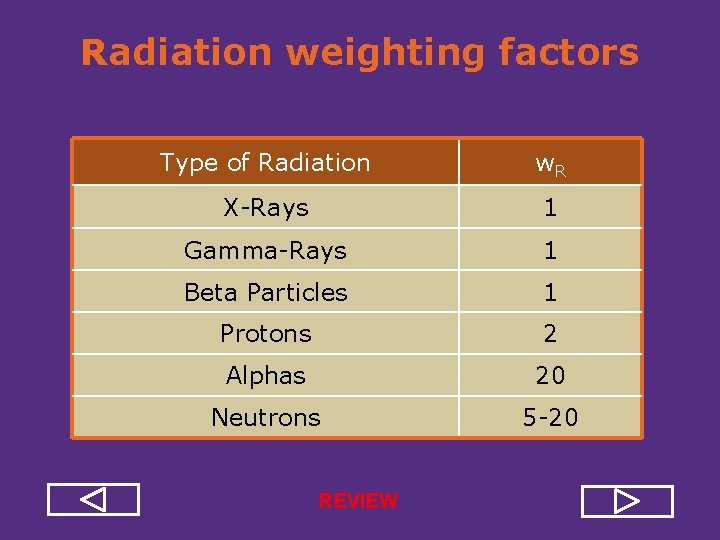 Radiation weighting factors

| Type of Radiation | $w_R$ |
|---|---|
| X-Rays | 1 |
| Gamma-Rays | 1 |
| Beta Particles | 1 |
| Protons | 2 |
| Alphas | 20 |
| Neutrons | 5-20 |

REVIEW